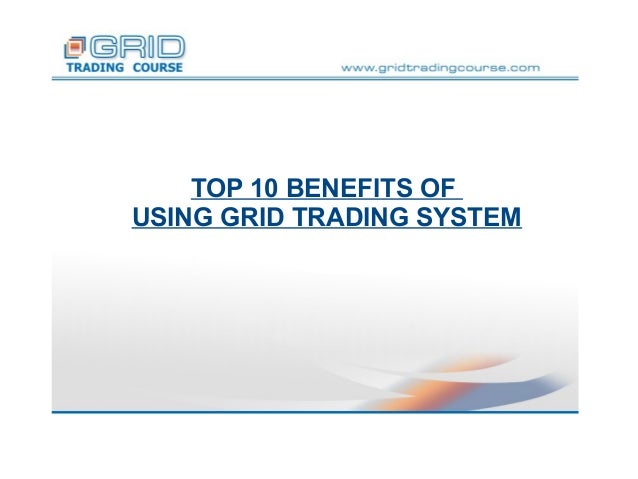 GRID
TRADING COURSE

www.gridtradingcourse.com

TOP 10 BENEFITS OF
USING GRID TRADING SYSTEM